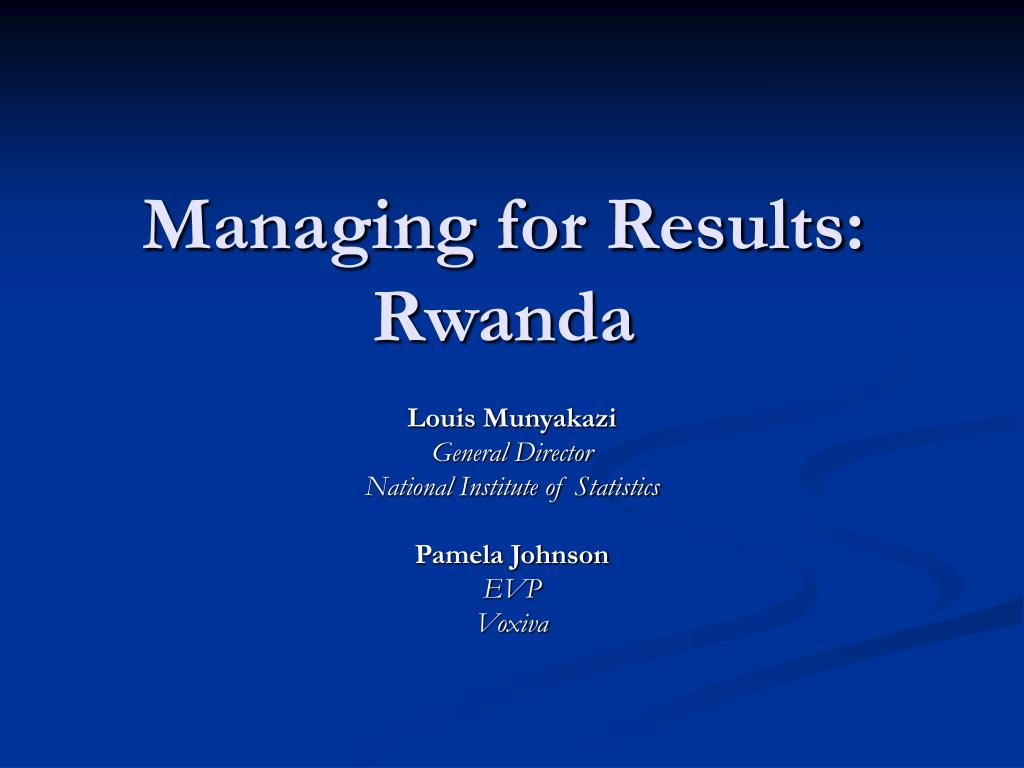 Managing for Results: Rwanda

Louis Munyakazi
General Director
National Institute of Statistics

Pamela Johnson
EVP
Voxiva